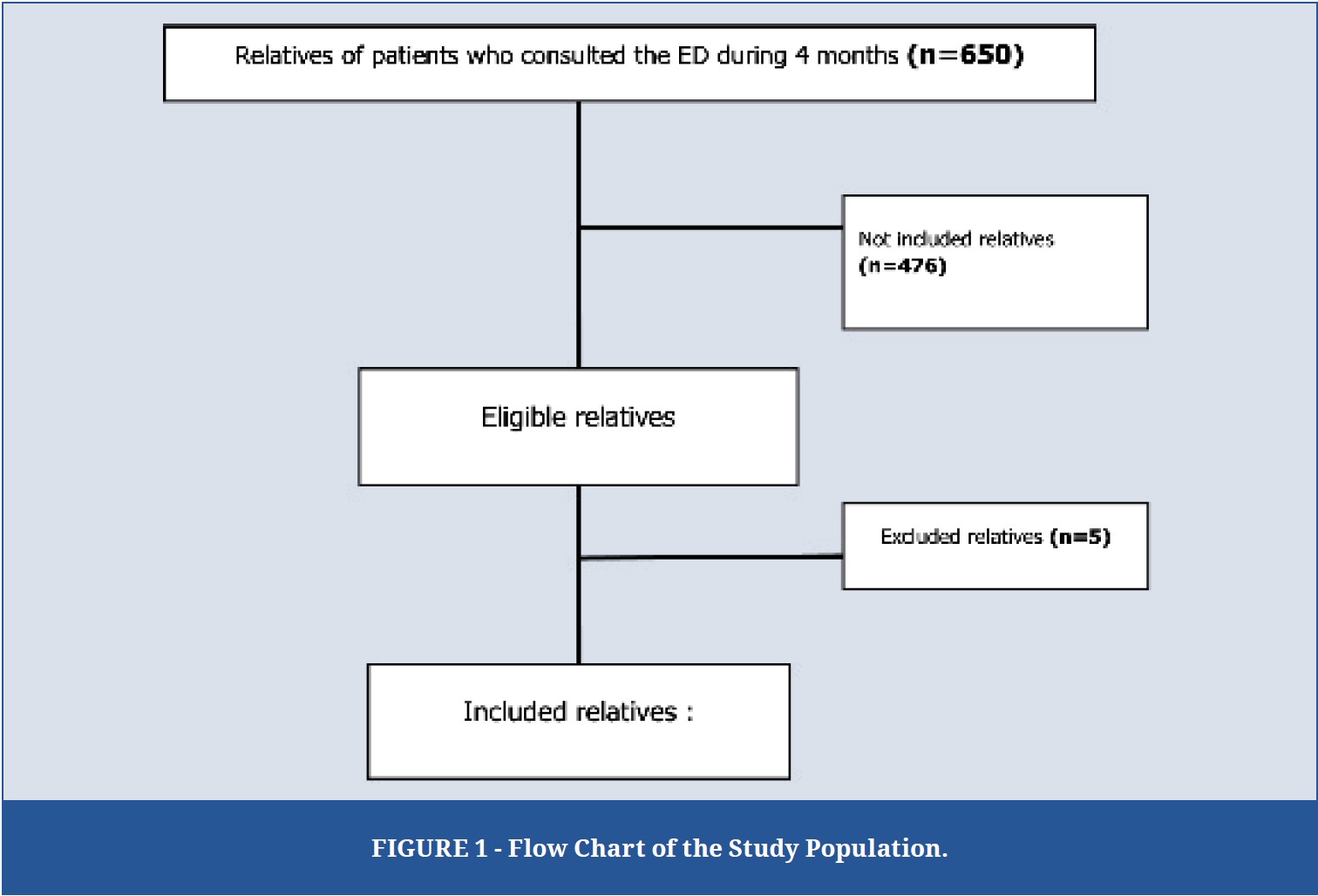 Relatives of patients who consulted the ED during 4 months (n=650)

Not included relatives (n=476)

Eligible relatives

Excluded relatives (n=5)

Included relatives :

FIGURE 1 - Flow Chart of the Study Population.